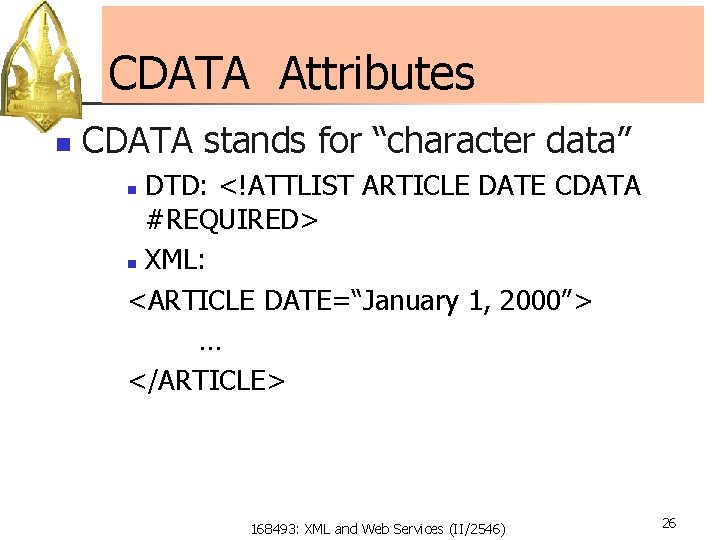 CDATA Attributes

CDATA stands for “character data”

DTD: <!ATTLIST ARTICLE DATE CDATA #REQUIRED>

XML:

<ARTICLE DATE=“January 1, 2000”>

…

</ARTICLE>

168493: XML and Web Services (II/2546)

26